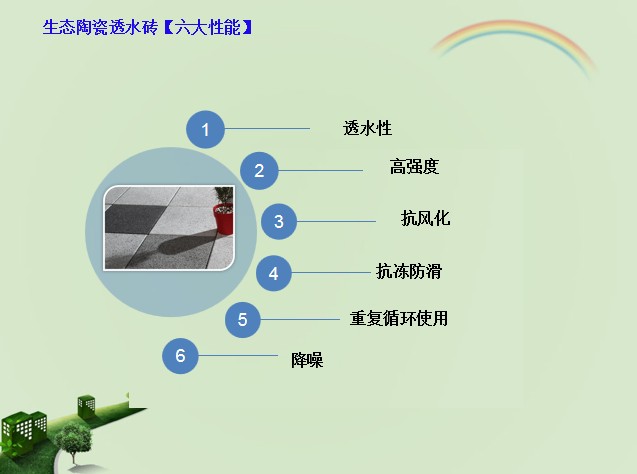 生态陶瓷透水砖【六大性能】

1 透水性

2 高强度

3 抗风化

4 抗冻防滑

5 重复循环使用

6 降噪